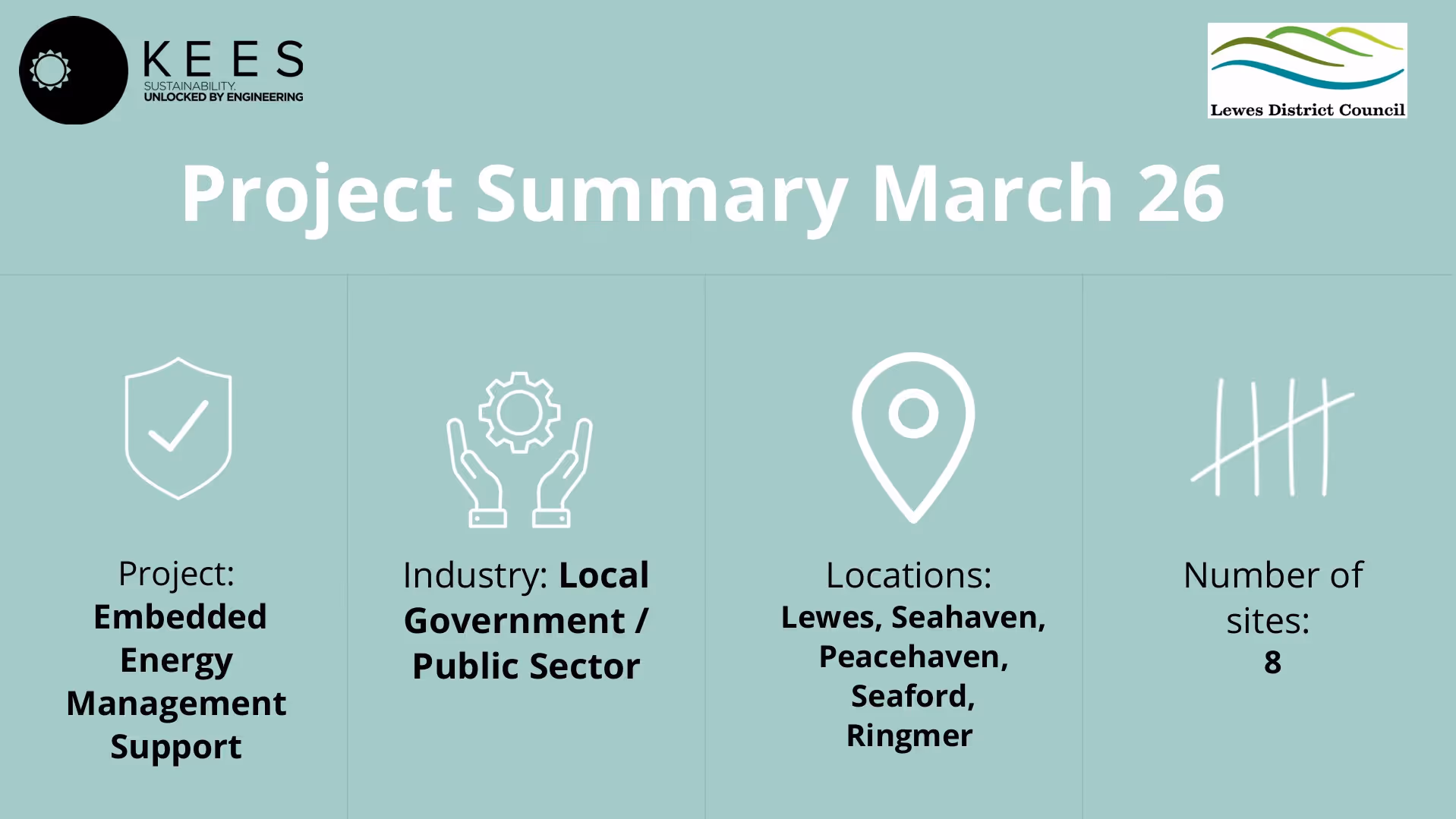 KEES
SUSTAINABILITY.
UNLOCKED BY ENGINEERING

Lewes District Council

Project Summary March 26

Project:
Embedded Energy Management Support

Industry: Local Government / Public Sector

Locations:
Lewes, Seahaven, Peacehaven, Seaford, Ringmer

Number of sites:
8